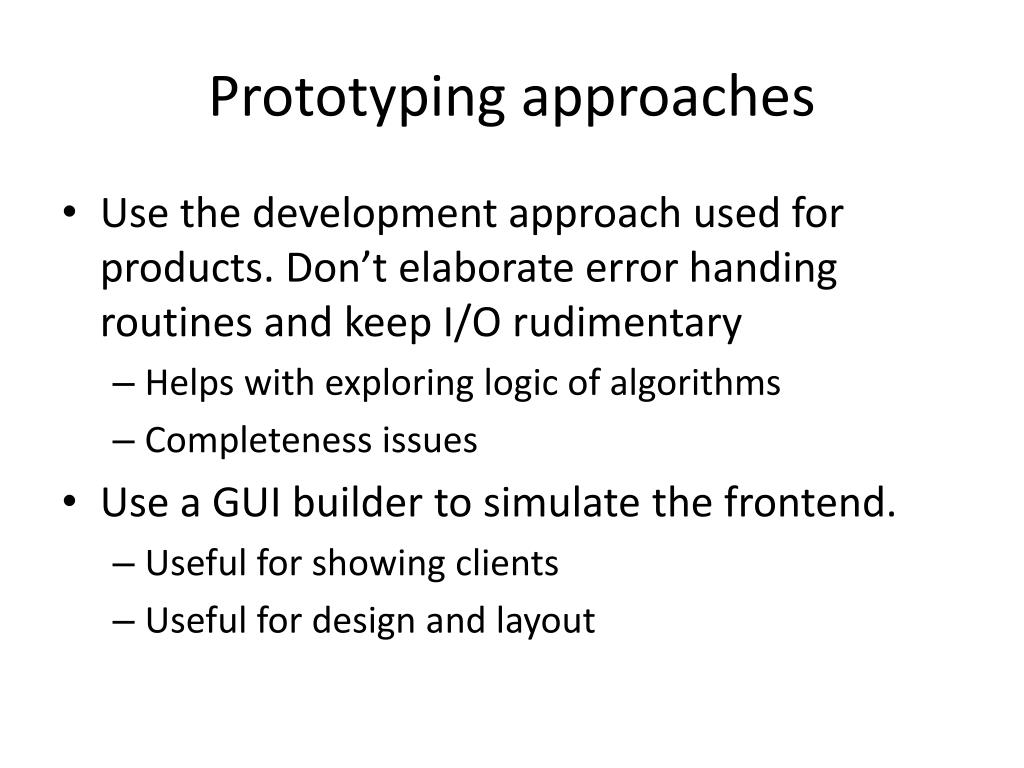 Prototyping approaches

• Use the development approach used for products. Don’t elaborate error handing routines and keep I/O rudimentary
– Helps with exploring logic of algorithms
– Completeness issues
• Use a GUI builder to simulate the frontend.
– Useful for showing clients
– Useful for design and layout